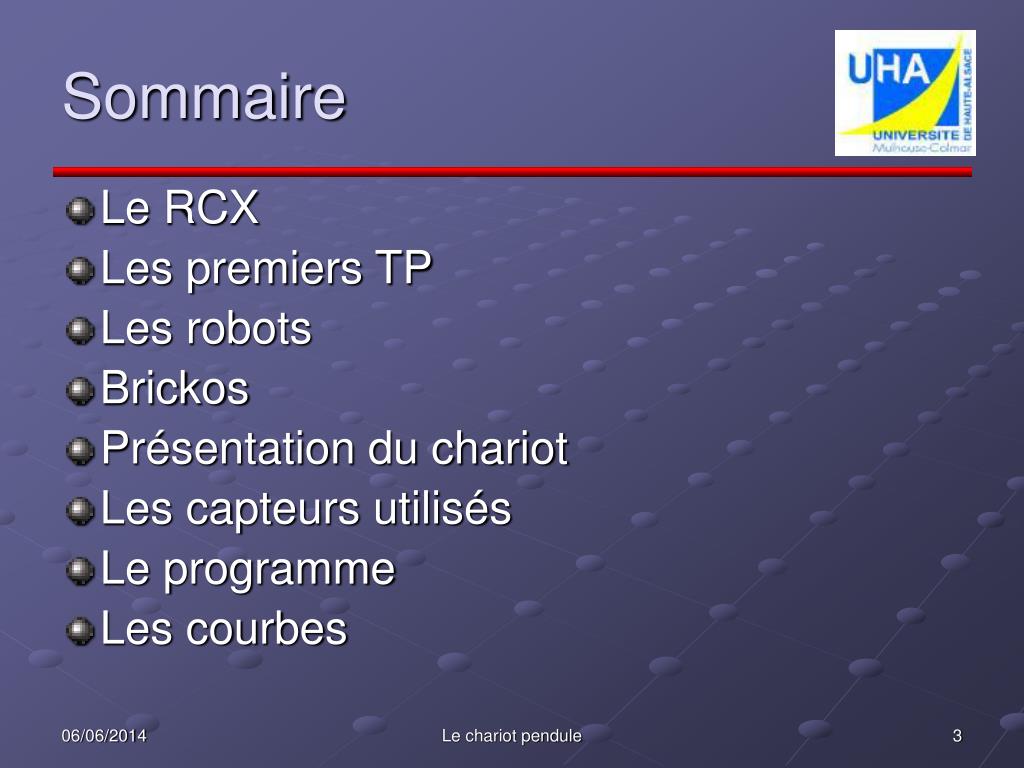 Sommaire

UHA
UNIVERSITE DE HAUTE-ALSACE
Mulhouse-Colmar

Le RCX
Les premiers TP
Les robots
Brickos
Présentation du chariot
Les capteurs utilisés
Le programme
Les courbes

06/06/2014
Le chariot pendule
3